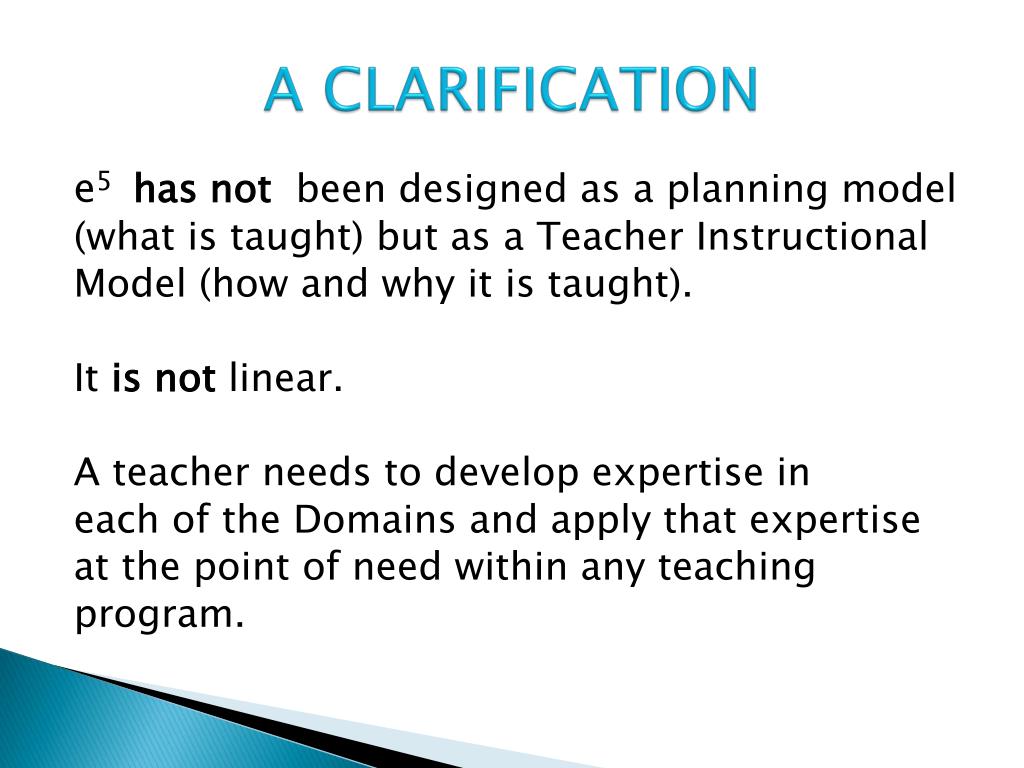 A CLARIFICATION

$e^5$ has not been designed as a planning model (what is taught) but as a Teacher Instructional Model (how and why it is taught).

It is not linear.

A teacher needs to develop expertise in each of the Domains and apply that expertise at the point of need within any teaching program.